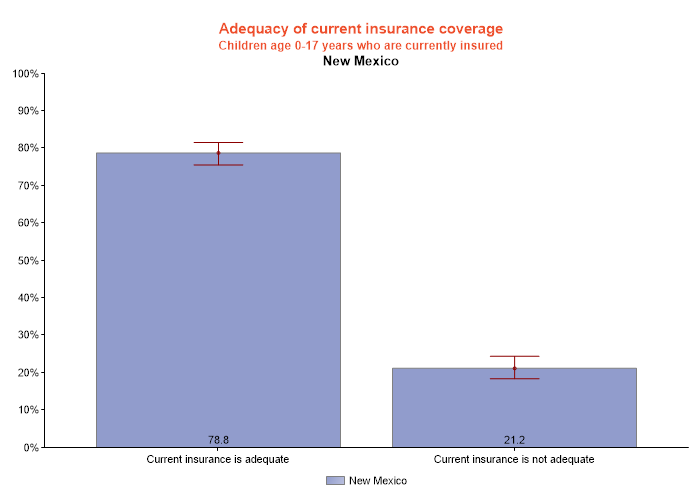 Adequacy of current insurance coverage
Children age 0-17 years who are currently insured
New Mexico

100%
90%
80%
70%
60%
50%
40%
30%
20%
10%
0%

78.8
21.2

Current insurance is adequate
Current insurance is not adequate

New Mexico